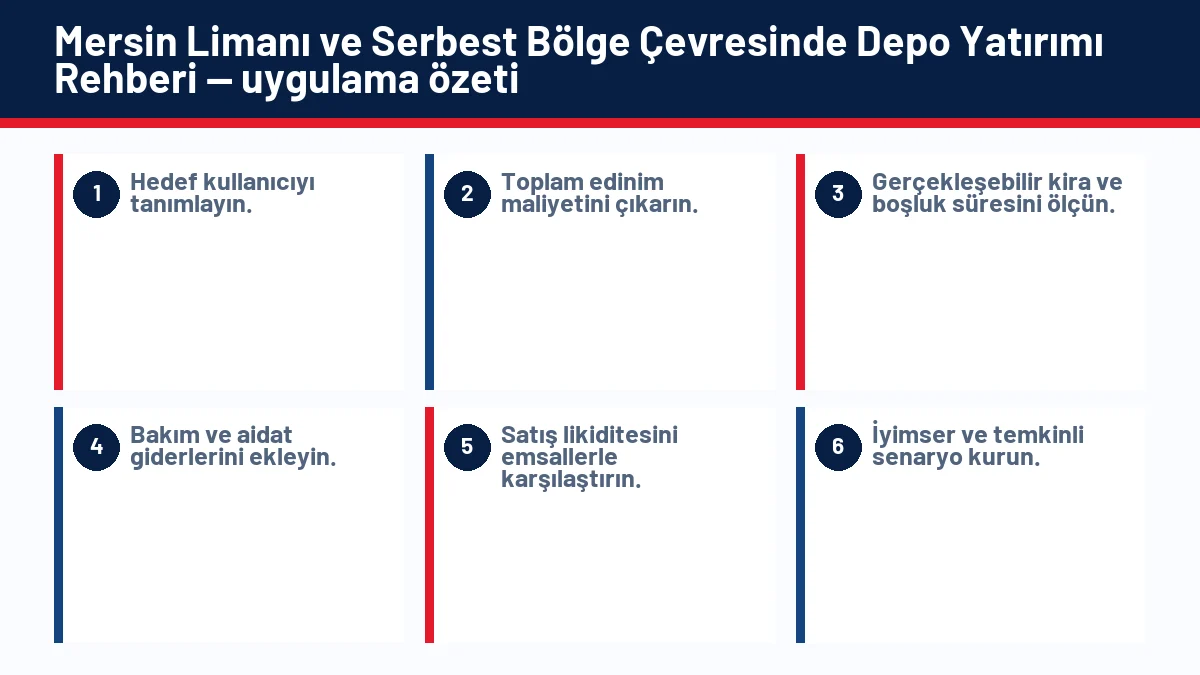 Mersin Limanı ve Serbest Bölge Çevresinde Depo Yatırımı Rehberi — uygulama özeti

1 Hedef kullanıcıyı tanımlayın.

2 Toplam edinim maliyetini çıkarın.

3 Gerçekleşebilir kira ve boşluk süresini ölçün.

4 Bakım ve aidat giderlerini ekleyin.

5 Satış likiditesini emsallerle karşılaştırın.

6 İyimser ve temkinli senaryo kurun.